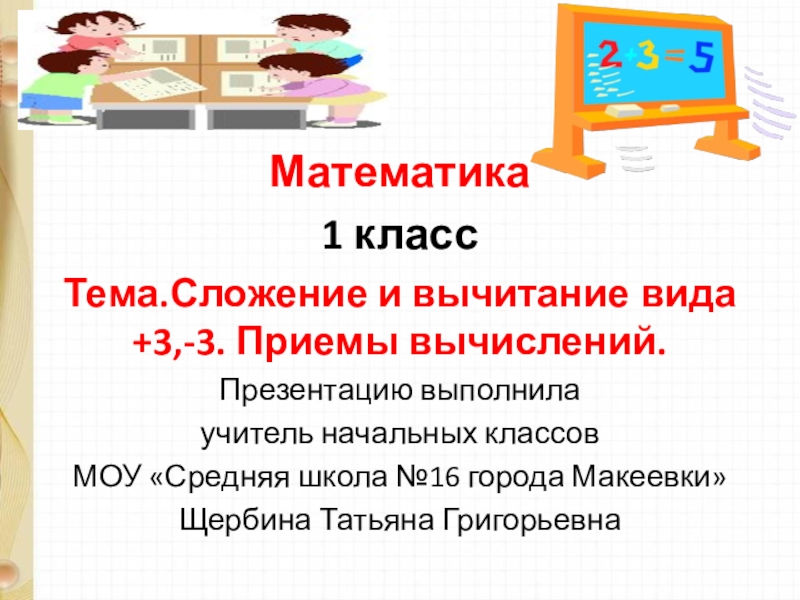 2+3=5

Математика

1 класс

Тема.Сложение и вычитание вида +3,-3. Приемы вычислений.

Презентацию выполнила
учитель начальных классов
МОУ «Средняя школа №16 города Макеевки»
Щербина Татьяна Григорьевна